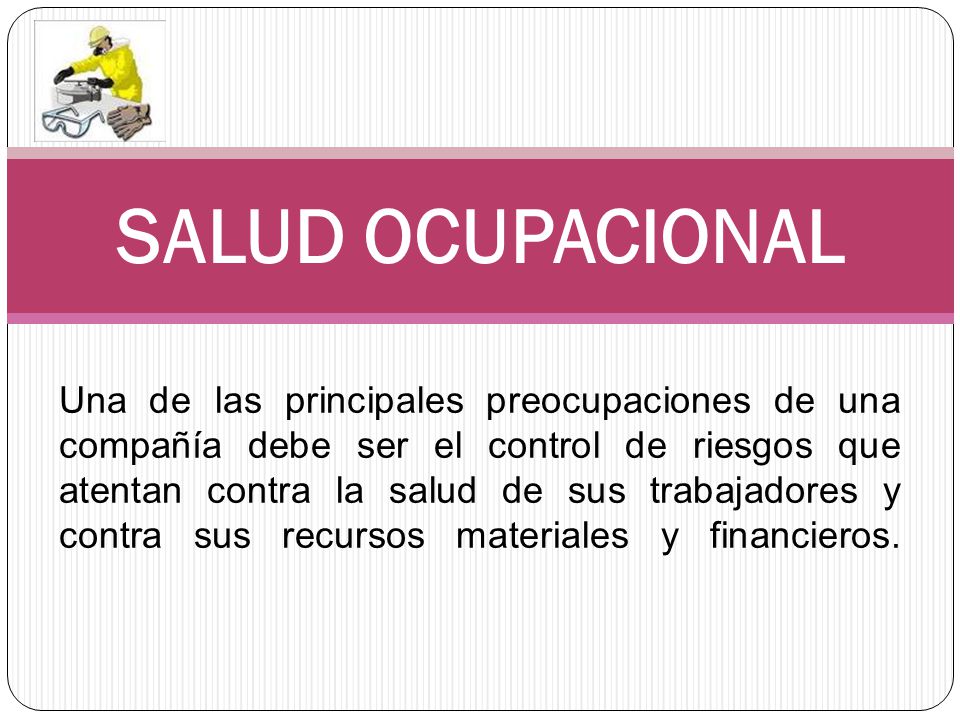 SALUD OCUPACIONAL

Una de las principales preocupaciones de una compañía debe ser el control de riesgos que atentan contra la salud de sus trabajadores y contra sus recursos materiales y financieros.